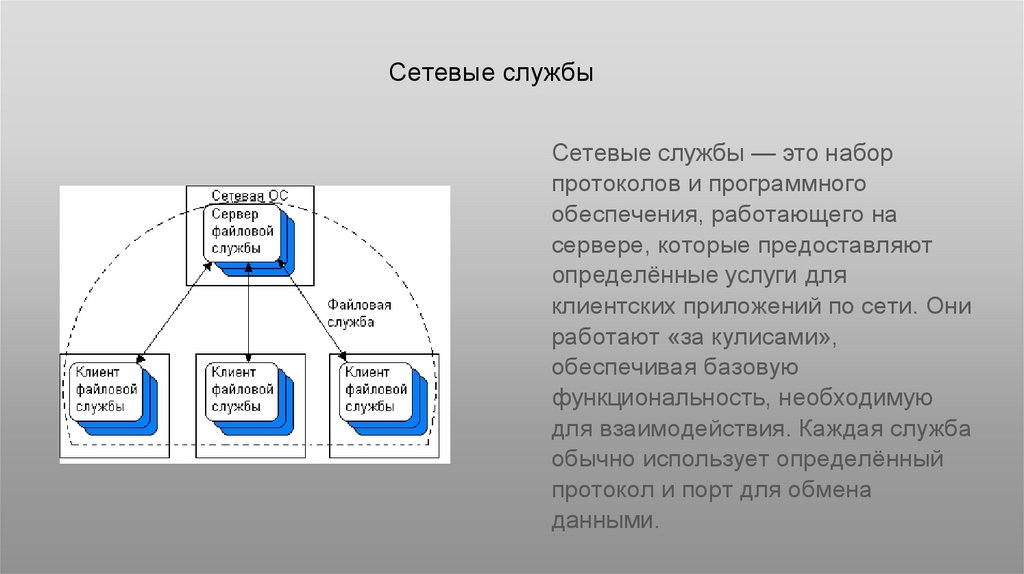 Сетевые службы

Сетевая ОС

Сервер файловой службы

Файловая служба

Клиент файловой службы

Клиент файловой службы

Клиент файловой службы

Сетевые службы — это набор протоколов и программного обеспечения, работающего на сервере, которые предоставляют определённые услуги для клиентских приложений по сети. Они работают «за кулисами», обеспечивая базовую функциональность, необходимую для взаимодействия. Каждая служба обычно использует определённый протокол и порт для обмена данными.